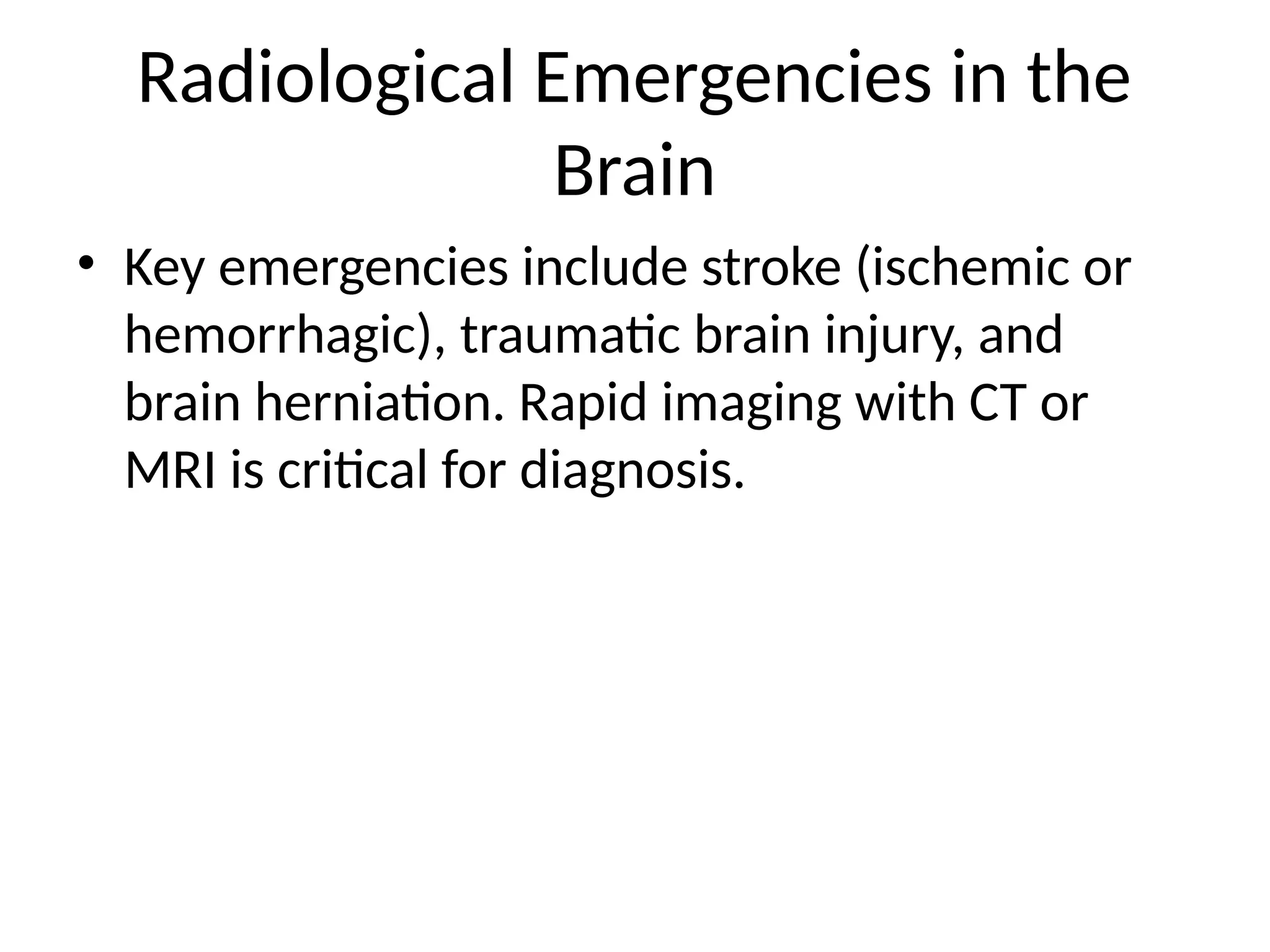 Radiological Emergencies in the Brain

• Key emergencies include stroke (ischemic or hemorrhagic), traumatic brain injury, and brain herniation. Rapid imaging with CT or MRI is critical for diagnosis.